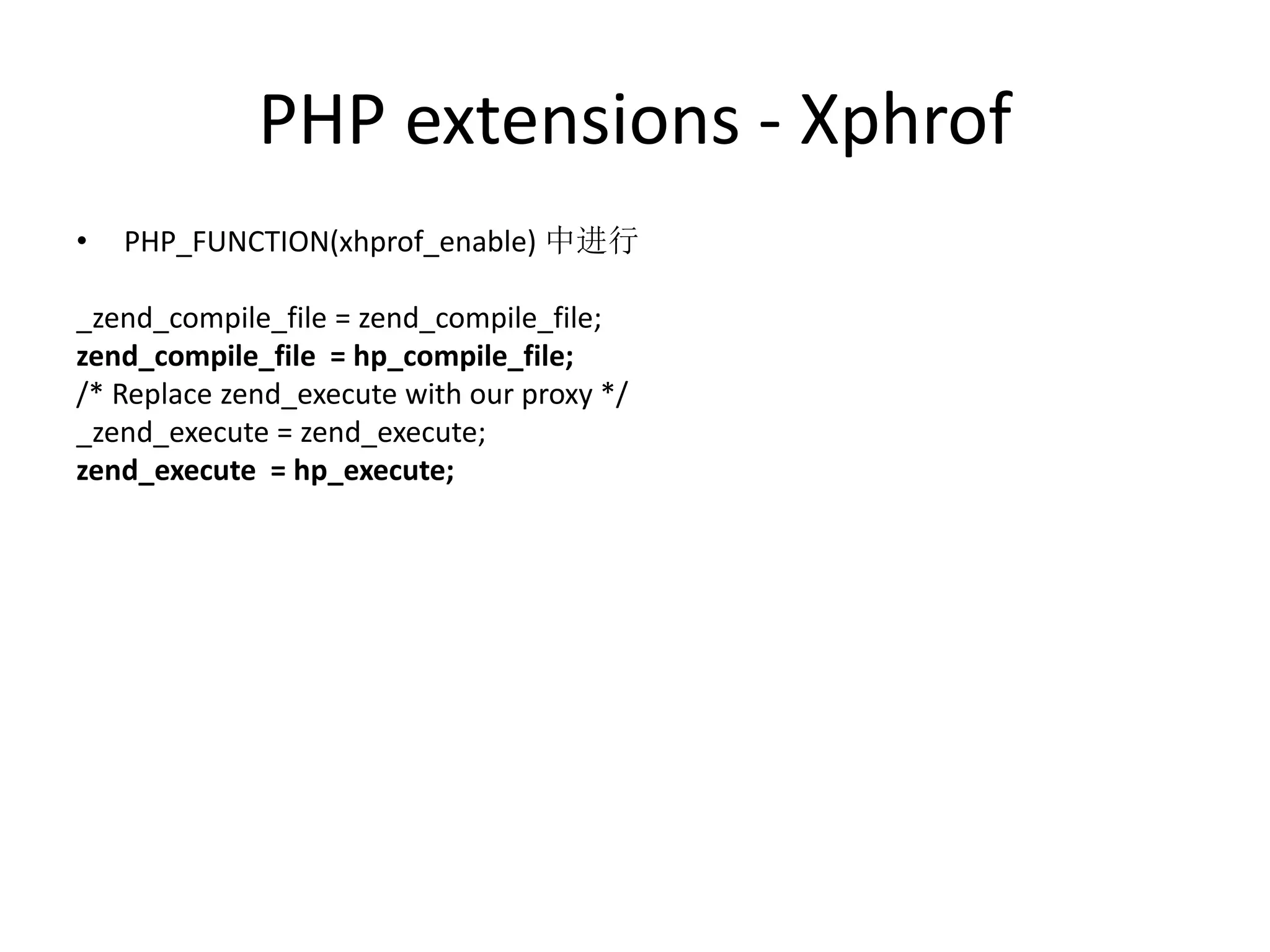 PHP extensions - Xphrof

• PHP_FUNCTION(xhprof_enable) 中进行

_zend_compile_file = zend_compile_file;
zend_compile_file = hp_compile_file;
/* Replace zend_execute with our proxy */
_zend_execute = zend_execute;
zend_execute = hp_execute;